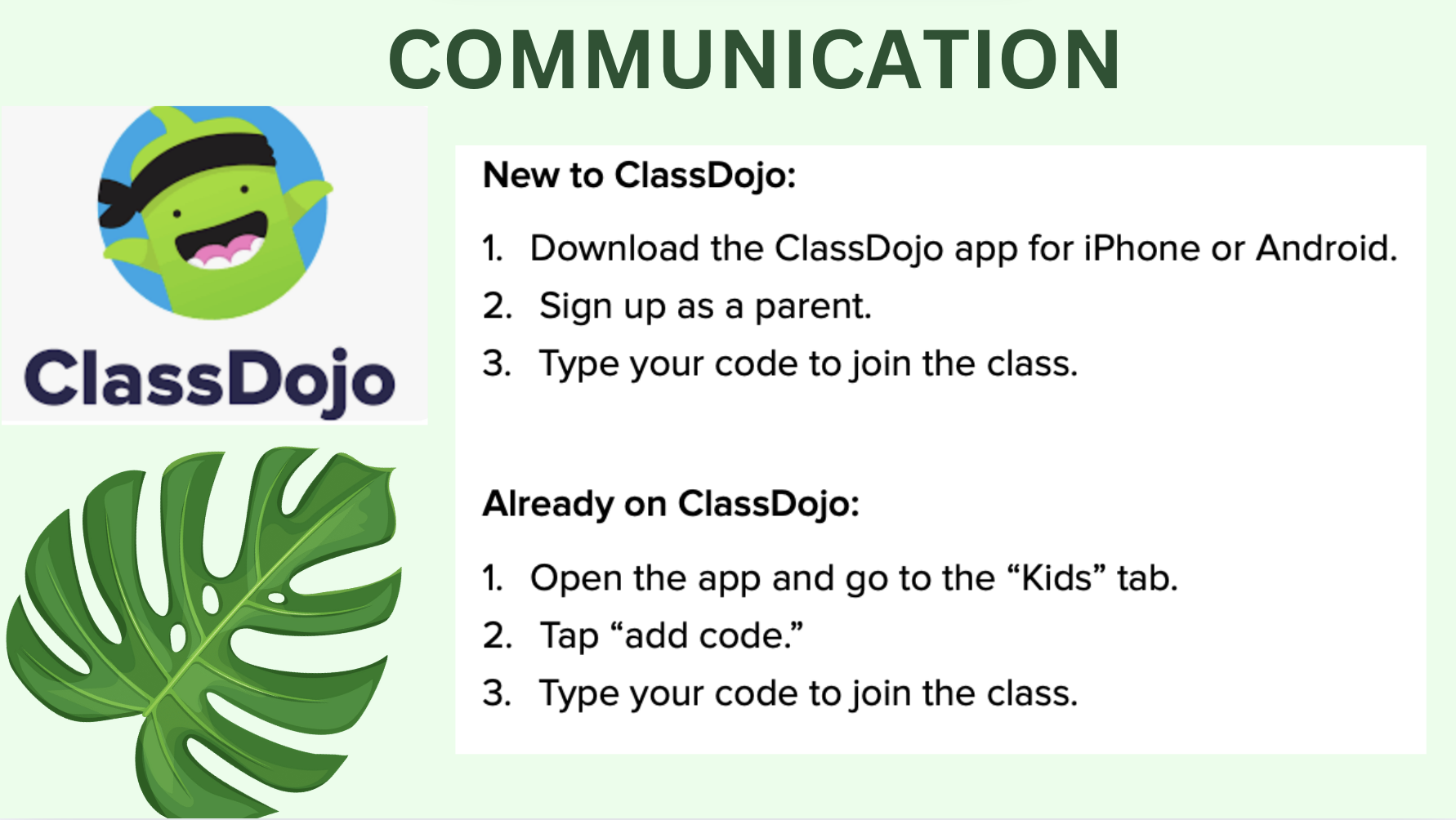 COMMUNICATION

ClassDojo

New to ClassDojo:

1. Download the ClassDojo app for iPhone or Android.
2. Sign up as a parent.
3. Type your code to join the class.

Already on ClassDojo:

1. Open the app and go to the “Kids” tab.
2. Tap “add code.”
3. Type your code to join the class.